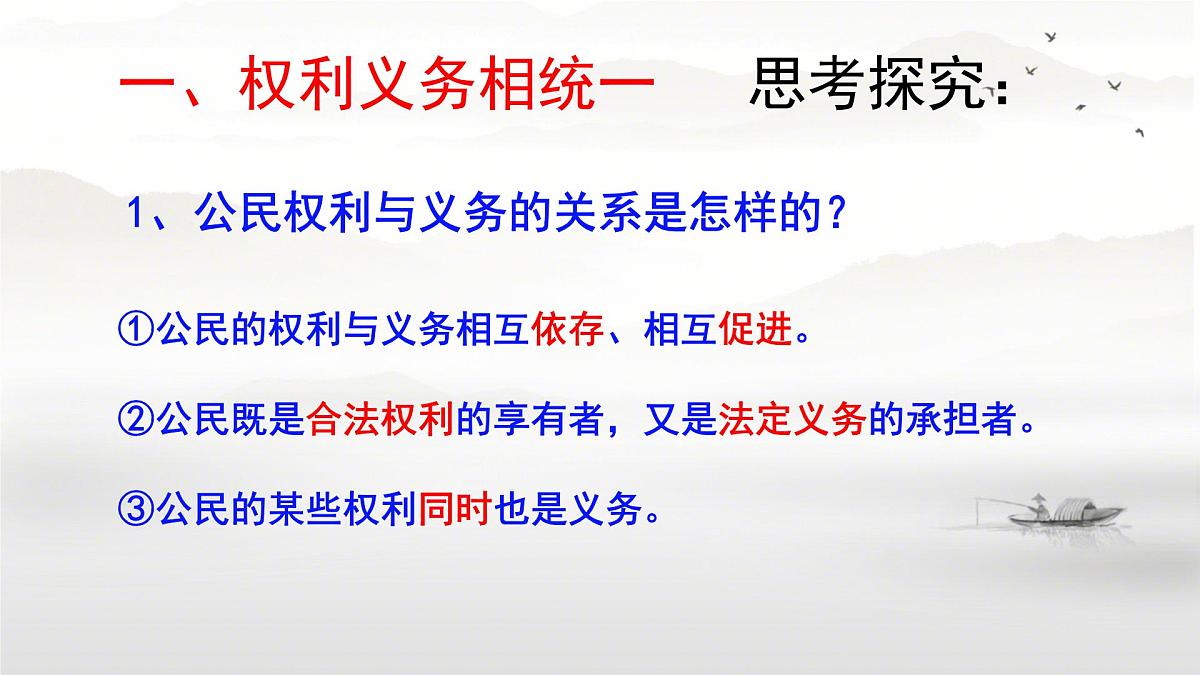 一、权利义务相统一　思考探究：

1、公民权利与义务的关系是怎样的？

①公民的权利与义务相互依存、相互促进。

②公民既是合法权利的享有者，又是法定义务的承担者。

③公民的某些权利同时也是义务。